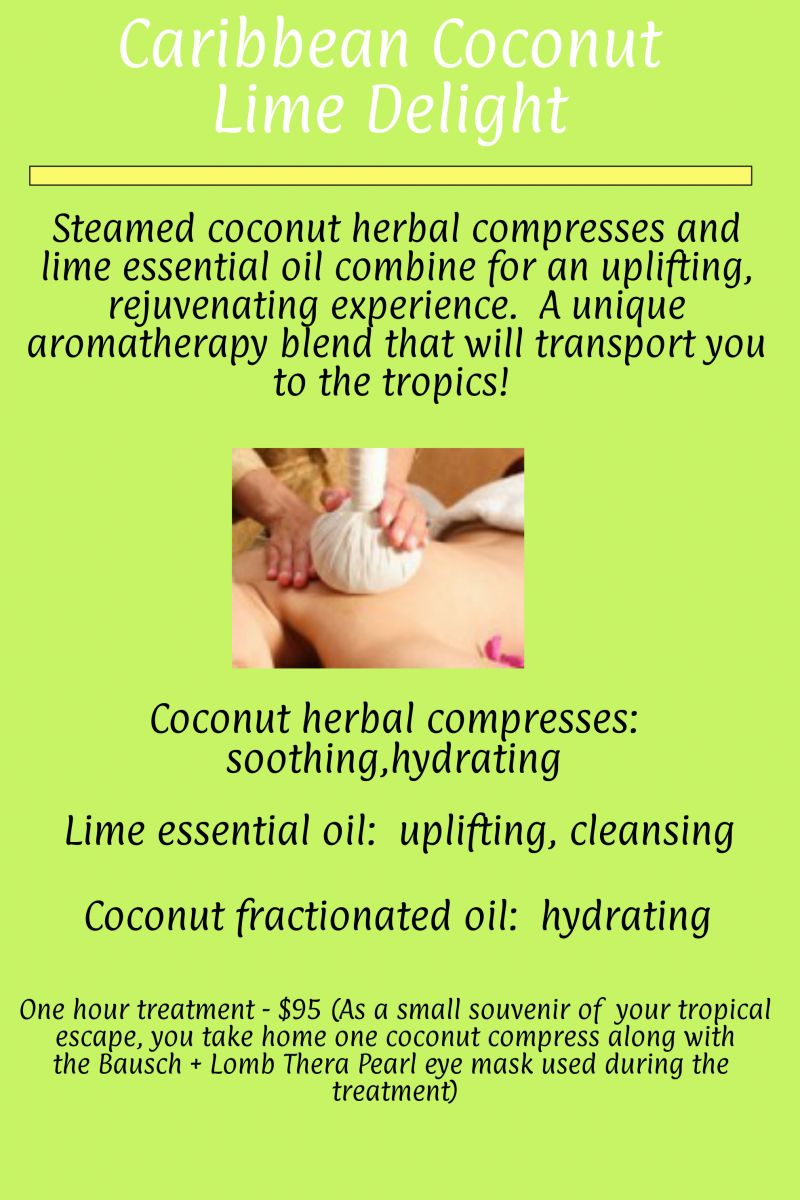 Caribbean Coconut Lime Delight

Steamed coconut herbal compresses and lime essential oil combine for an uplifting, rejuvenating experience. A unique aromatherapy blend that will transport you to the tropics!

Coconut herbal compresses: soothing,hydrating

Lime essential oil: uplifting, cleansing

Coconut fractionated oil: hydrating

One hour treatment - \$95 (As a small souvenir of your tropical escape, you take home one coconut compress along with the Bausch + Lomb Thera Pearl eye mask used during the treatment)